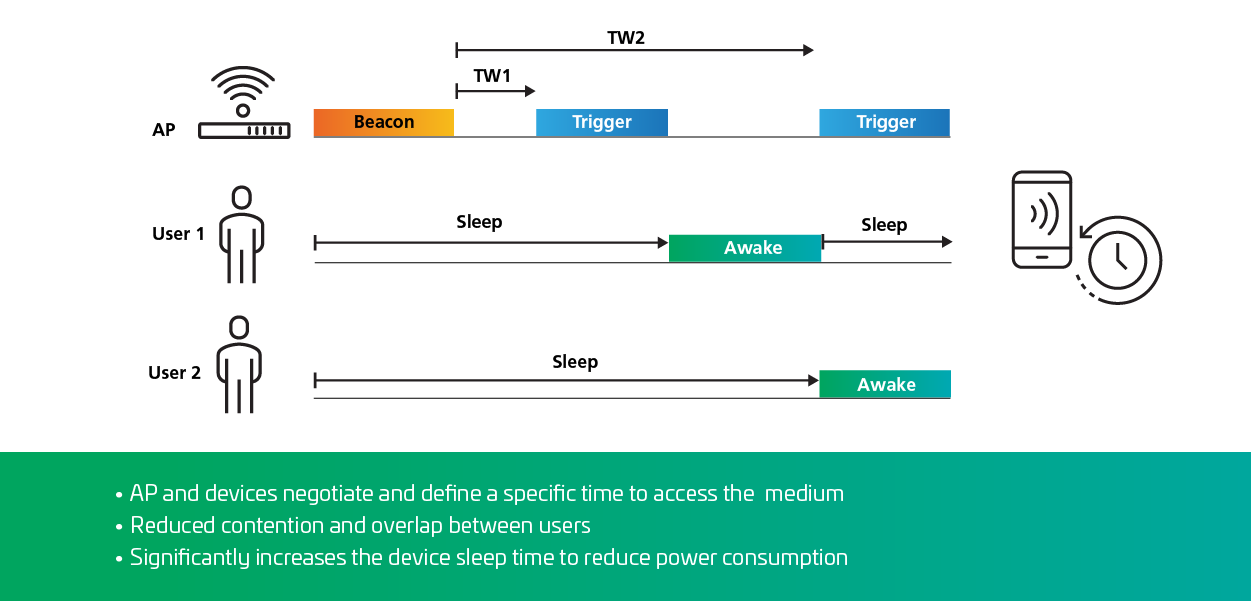 TW2

TW1

AP

Beacon

Trigger

Trigger

User 1

Sleep

Awake

Sleep

User 2

Sleep

Awake

• AP and devices negotiate and define a specific time to access the medium
• Reduced contention and overlap between users
• Significantly increases the device sleep time to reduce power consumption